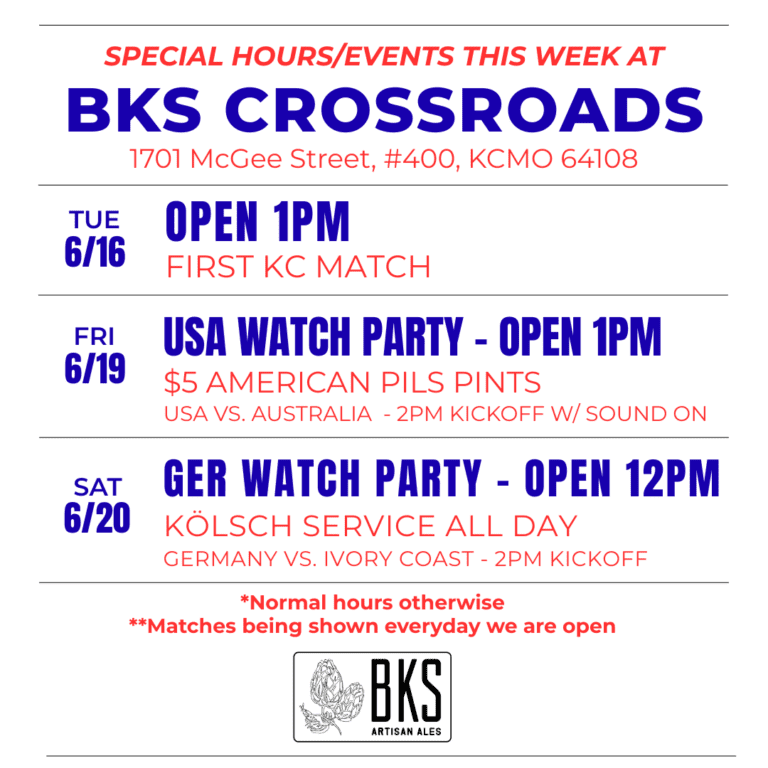 SPECIAL HOURS/EVENTS THIS WEEK AT

BKS CROSSROADS

1701 McGee Street, #400, KCMO 64108

TUE 6/16

OPEN 1PM

FIRST KC MATCH

FRI 6/19

USA WATCH PARTY - OPEN 1PM

$5 AMERICAN PILS PINTS

USA VS. AUSTRALIA - 2PM KICKOFF W/ SOUND ON

SAT 6/20

GER WATCH PARTY - OPEN 12PM

KÖLSCH SERVICE ALL DAY

GERMANY VS. IVORY COAST - 2PM KICKOFF

*Normal hours otherwise
**Matches being shown everyday we are open

BKS
ARTISAN ALES